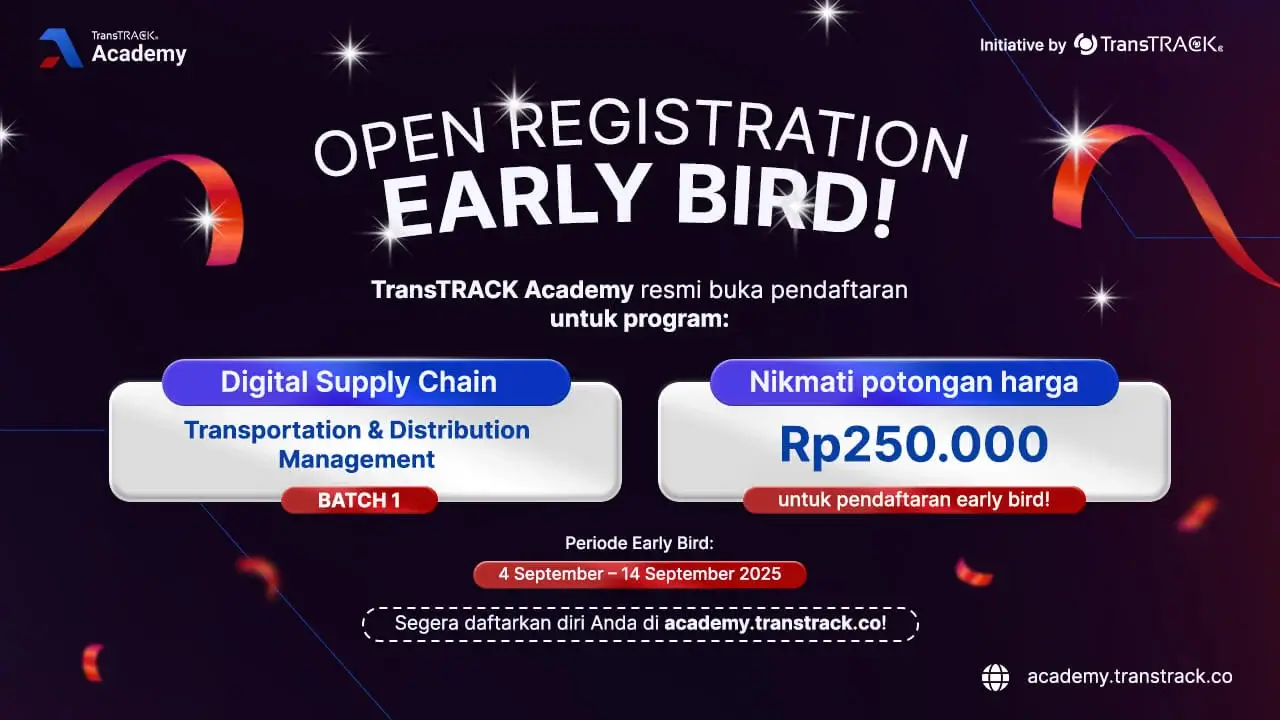 TransTRACK Academy

Initiative by TransTRACK

OPEN REGISTRATION
EARLY BIRD!

TransTRACK Academy resmi buka pendaftaran untuk program:

Digital Supply Chain

Transportation & Distribution Management

BATCH 1

Nikmati potongan harga

Rp250.000

untuk pendaftaran early bird!

Periode Early Bird:

4 September – 14 September 2025

Segera daftarkan diri Anda di academy.transtrack.co!

academy.transtrack.co